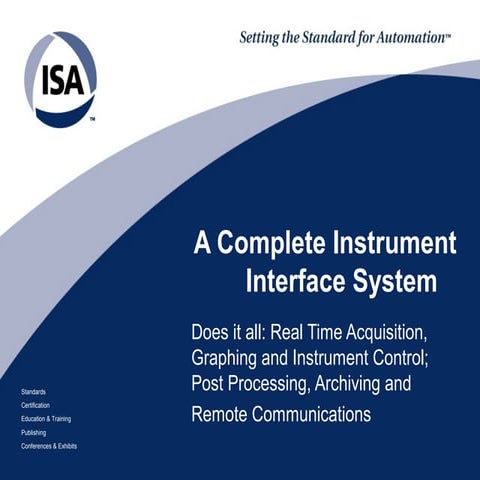 ISA™

Setting the Standard for Automation™

A Complete Instrument Interface System

Does it all: Real Time Acquisition, Graphing and Instrument Control; Post Processing, Archiving and Remote Communications

Standards
Certification
Education & Training
Publishing
Conferences & Exhibits